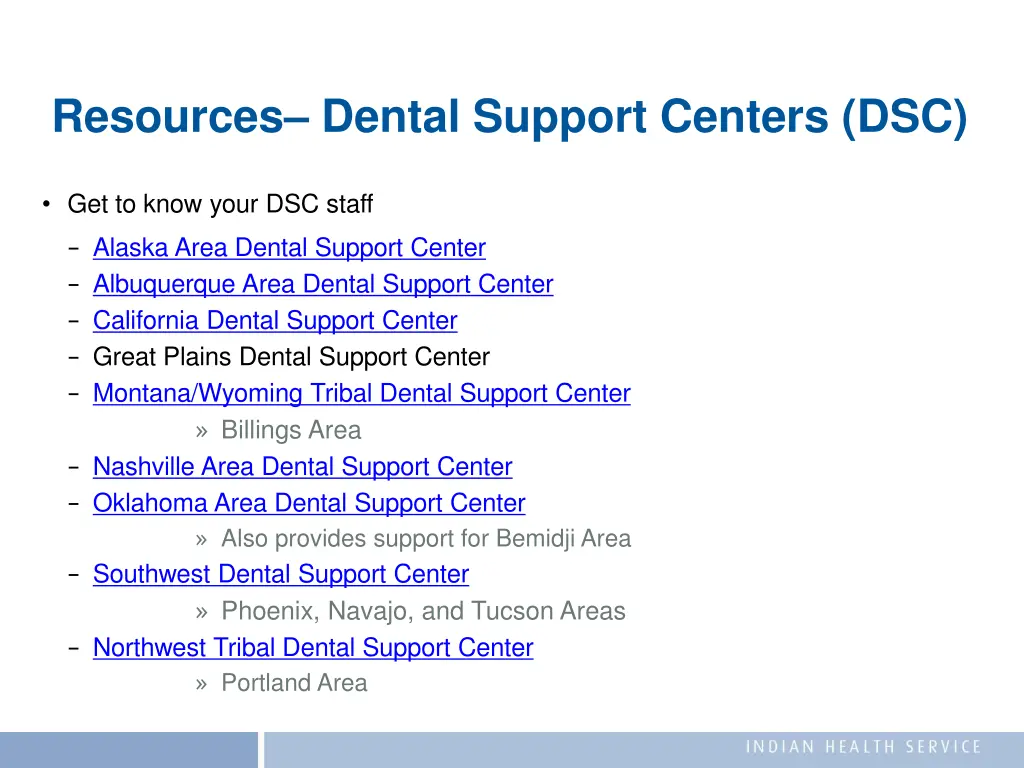 Resources– Dental Support Centers (DSC)

• Get to know your DSC staff
– Alaska Area Dental Support Center
– Albuquerque Area Dental Support Center
– California Dental Support Center
– Great Plains Dental Support Center
– Montana/Wyoming Tribal Dental Support Center
» Billings Area
– Nashville Area Dental Support Center
– Oklahoma Area Dental Support Center
» Also provides support for Bemidji Area
– Southwest Dental Support Center
» Phoenix, Navajo, and Tucson Areas
– Northwest Tribal Dental Support Center
» Portland Area

INDIAN HEALTH SERVICE